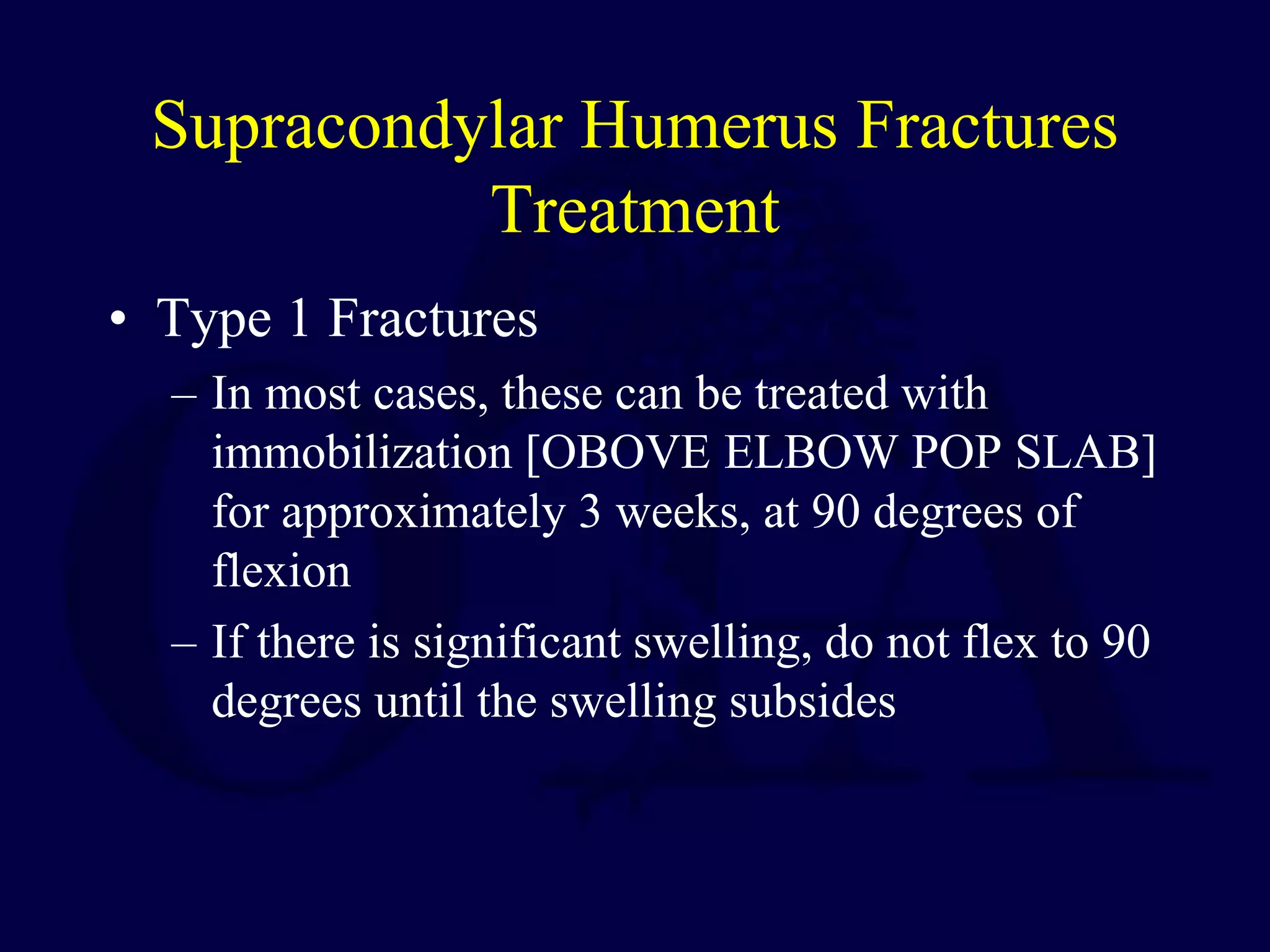 Supracondylar Humerus Fractures Treatment

• Type 1 Fractures
– In most cases, these can be treated with immobilization [OBOVE ELBOW POP SLAB] for approximately 3 weeks, at 90 degrees of flexion
– If there is significant swelling, do not flex to 90 degrees until the swelling subsides